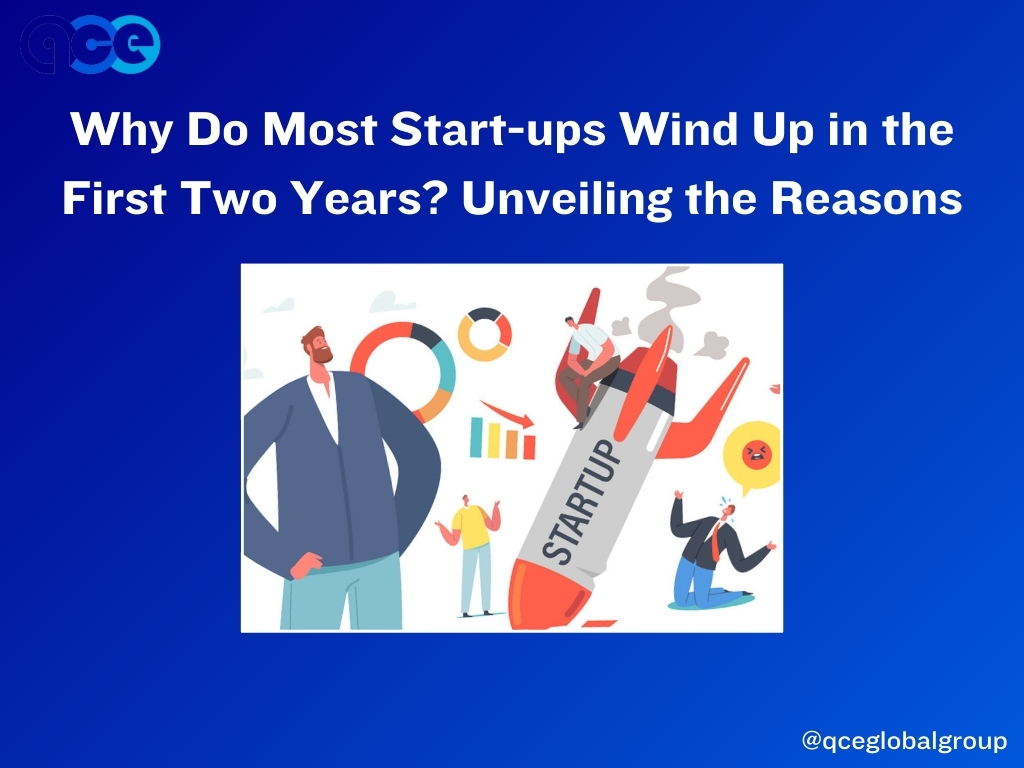 qce

Why Do Most Start-ups Wind Up in the First Two Years? Unveiling the Reasons

STARTUP

@qceglobalgroup